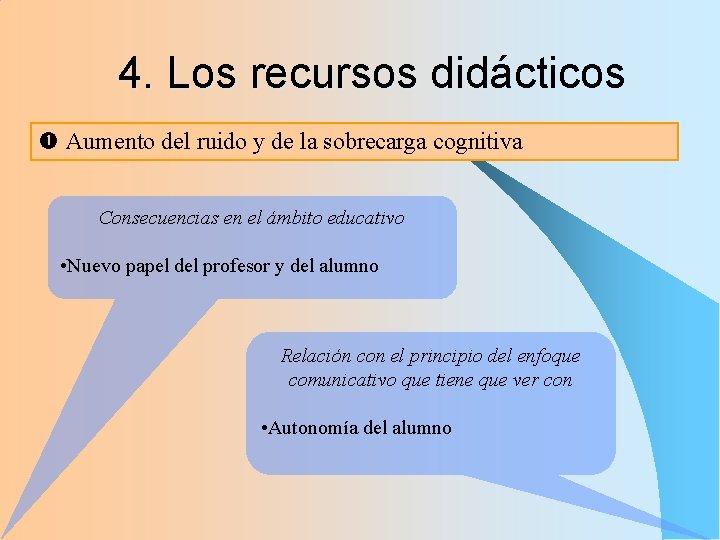 4. Los recursos didácticos

❶ Aumento del ruido y de la sobrecarga cognitiva

Consecuencias en el ámbito educativo

•Nuevo papel del profesor y del alumno

Relación con el principio del enfoque comunicativo que tiene que ver con

•Autonomía del alumno